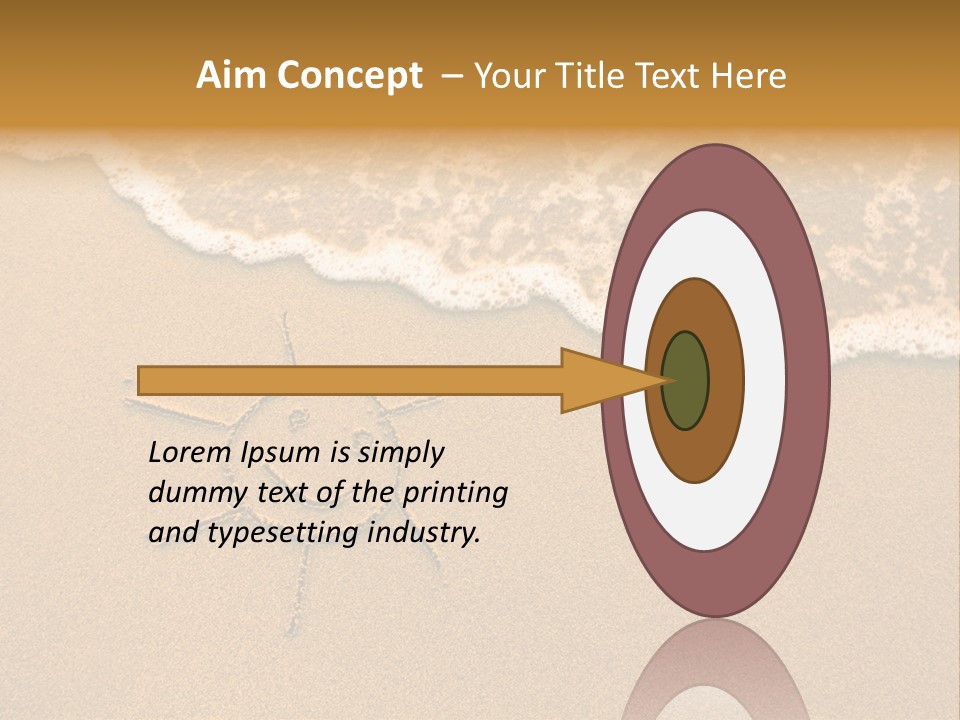 Aim Concept – Your Title Text Here

Lorem Ipsum is simply dummy text of the printing and typesetting industry.